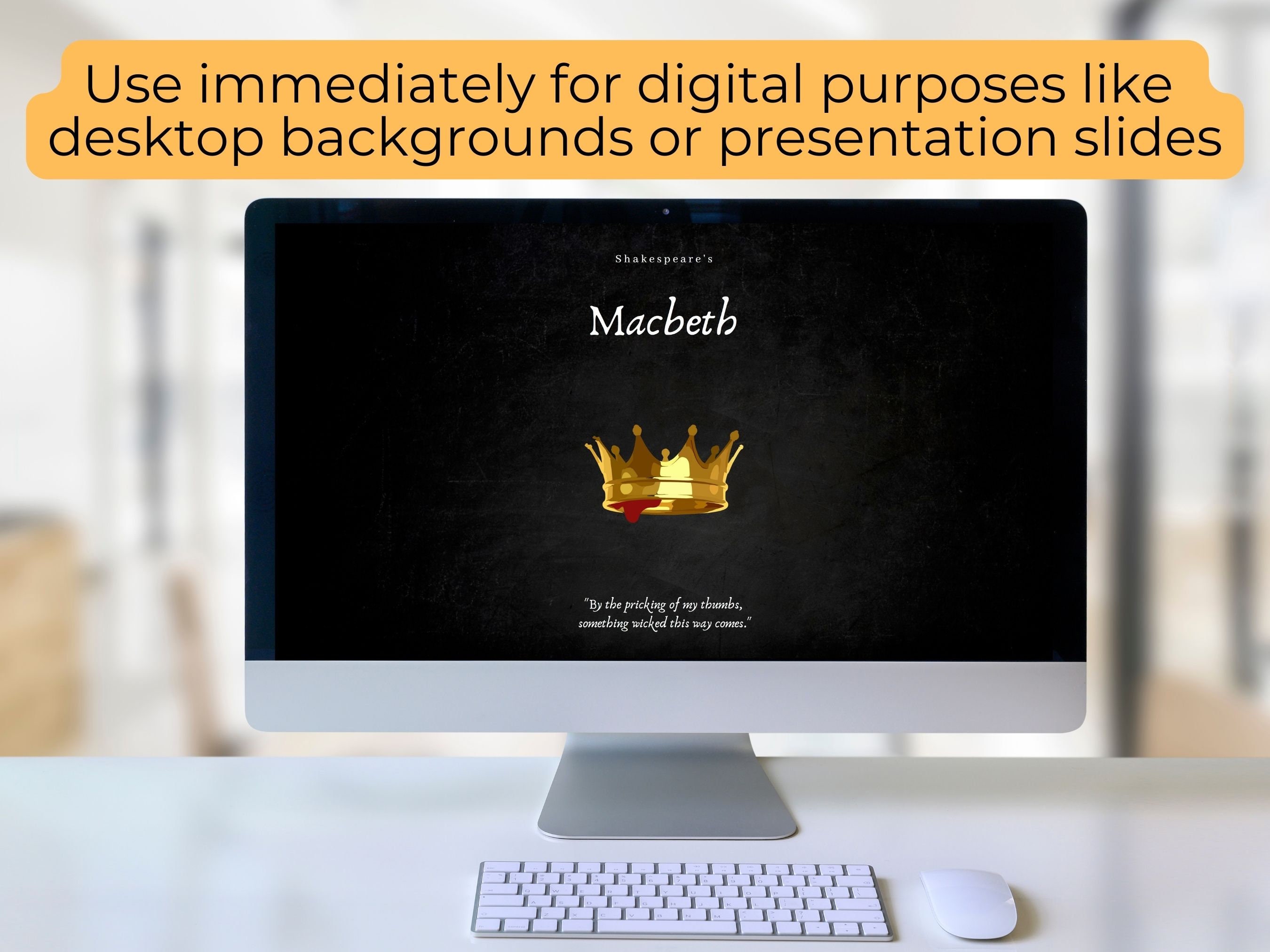 Use immediately for digital purposes like desktop backgrounds or presentation slides

Shakespeare's

Macbeth

"By the pricking of my thumbs, something wicked this way comes."